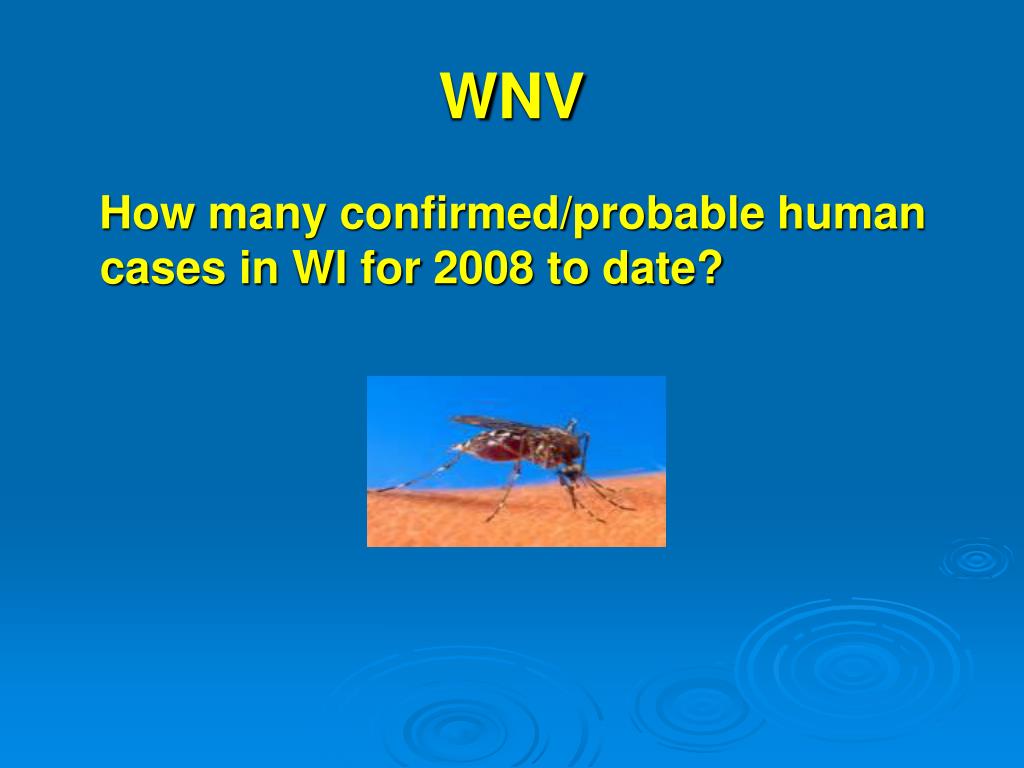 WNV

How many confirmed/probable human cases in WI for 2008 to date?